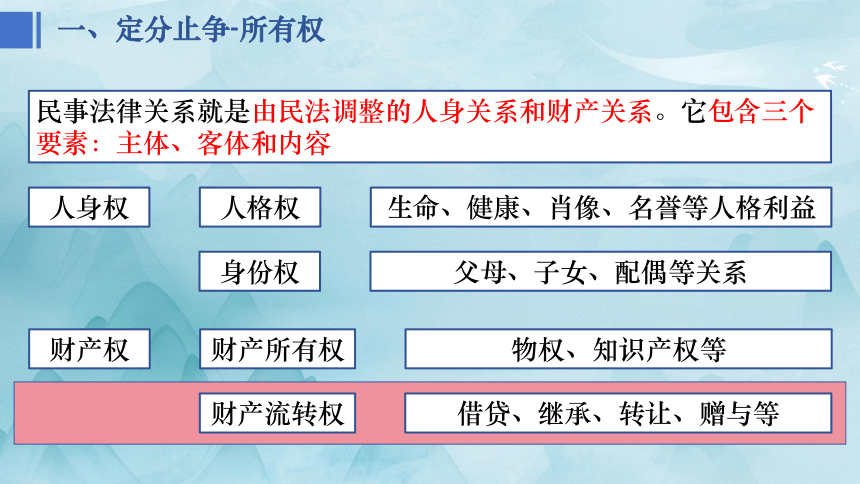 一、定分止争-所有权

民事法律关系就是由民法调整的人身关系和财产关系。它包含三个要素：主体、客体和内容

人身权

人格权

生命、健康、肖像、名誉等人格利益

身份权

父母、子女、配偶等关系

财产权

财产所有权

物权、知识产权等

财产流转权

借贷、继承、转让、赠与等